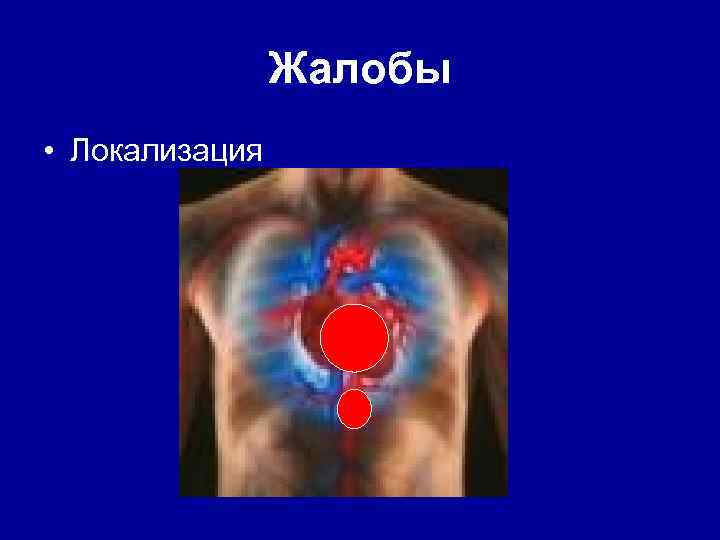 Жалобы

• Локализация